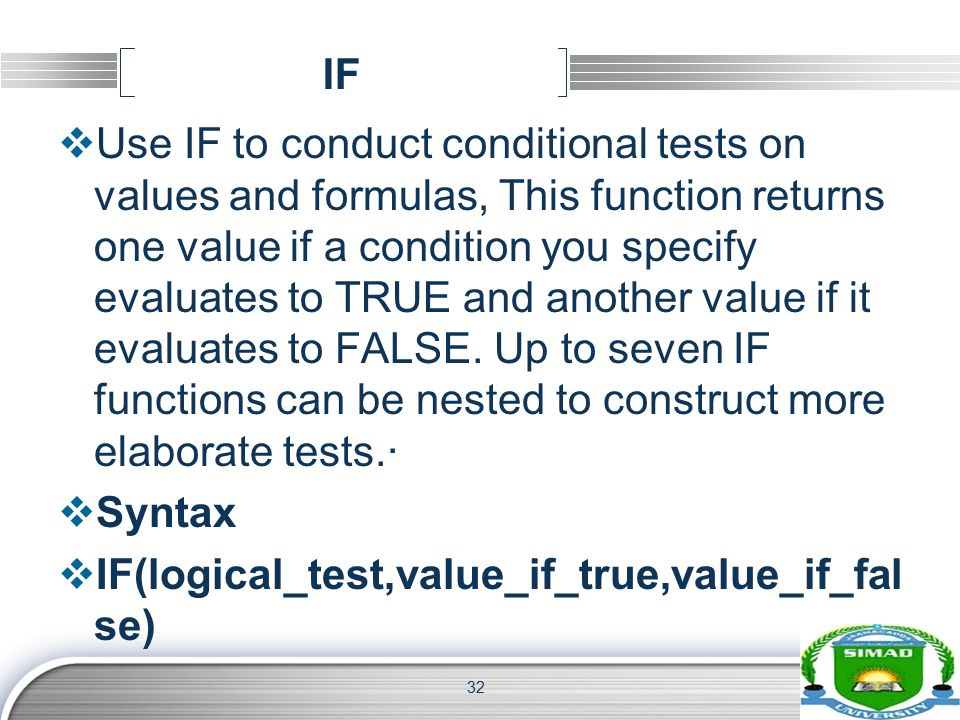 IF

❖Use IF to conduct conditional tests on values and formulas, This function returns one value if a condition you specify evaluates to TRUE and another value if it evaluates to FALSE. Up to seven IF functions can be nested to construct more elaborate tests.·

❖Syntax

❖IF(logical_test,value_if_true,value_if_false)

32

SIMAD UNIVERSITY